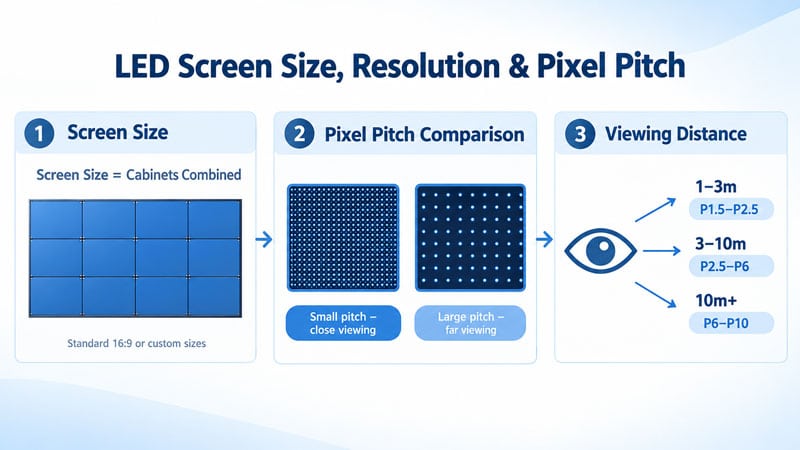 LED Screen Size, Resolution & Pixel Pitch

1 Screen Size

Screen Size = Cabinets Combined

Standard 16:9 or custom sizes

2 Pixel Pitch Comparison

Small pitch – close viewing

Large pitch – far viewing

3 Viewing Distance

1–3m
P1.5–P2.5

3–10m
P2.5–P6

10m+
P6–P10